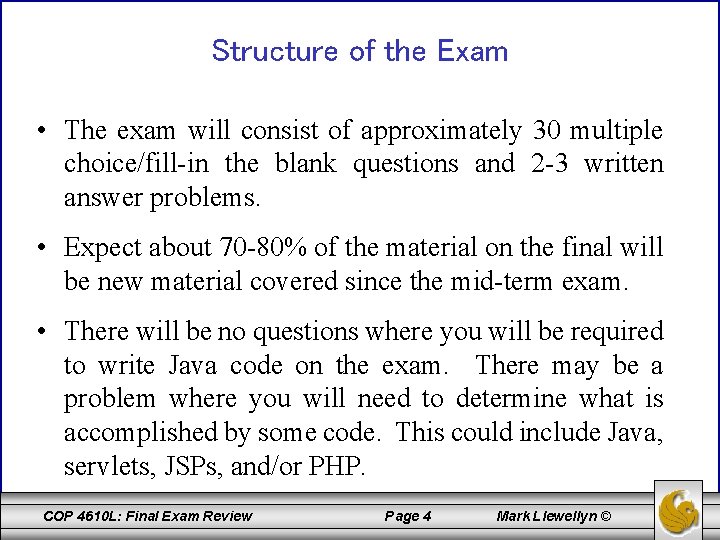 Structure of the Exam

• The exam will consist of approximately 30 multiple choice/fill-in the blank questions and 2-3 written answer problems.

• Expect about 70-80% of the material on the final will be new material covered since the mid-term exam.

• There will be no questions where you will be required to write Java code on the exam. There may be a problem where you will need to determine what is accomplished by some code. This could include Java, servlets, JSPs, and/or PHP.

COP 4610L: Final Exam Review Page 4 Mark Llewellyn ©